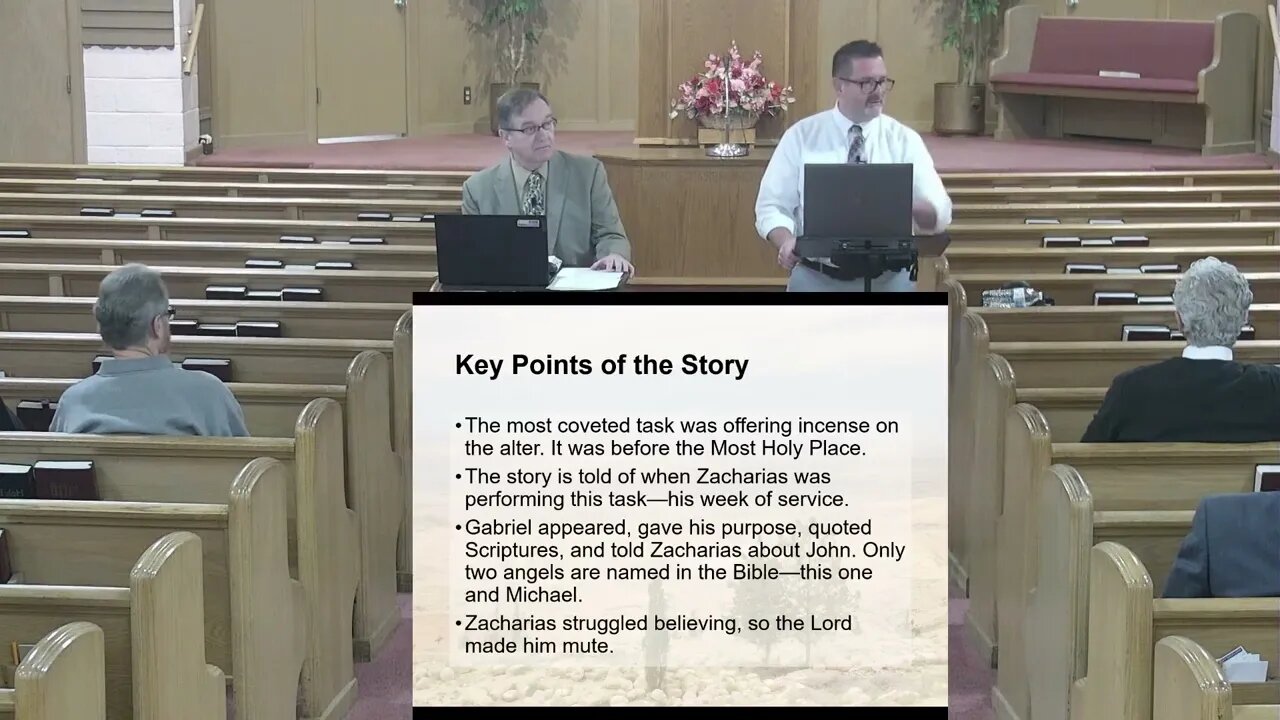 Key Points of the Story

• The most coveted task was offering incense on the alter. It was before the Most Holy Place.

• The story is told of when Zacharias was performing this task—his week of service.

• Gabriel appeared, gave his purpose, quoted Scriptures, and told Zacharias about John. Only two angels are named in the Bible—this one and Michael.

• Zacharias struggled believing, so the Lord made him mute.